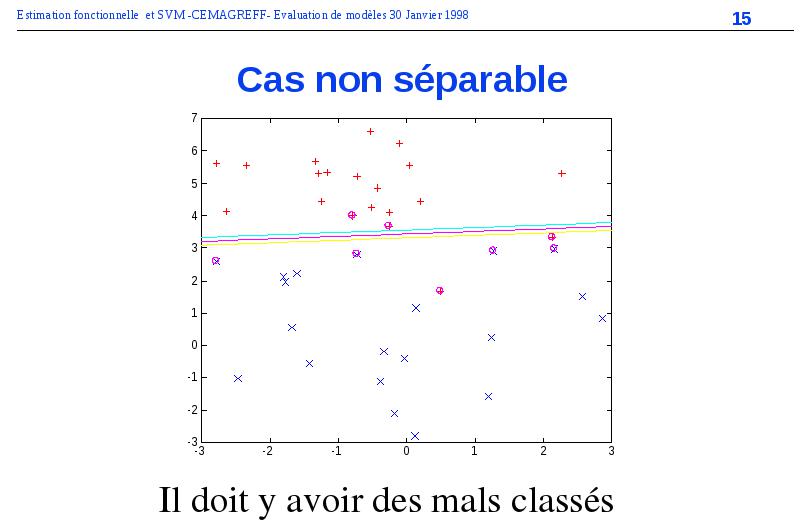 Estimation fonctionnelle et SVM -CEMAGREFF- Evaluation de modèles 30 Janvier 1998

15

Cas non séparable

7
6
5
4
3
2
1
0
-1
-2
-3

-3 -2 -1 0 1 2 3

Il doit y avoir des mals classés